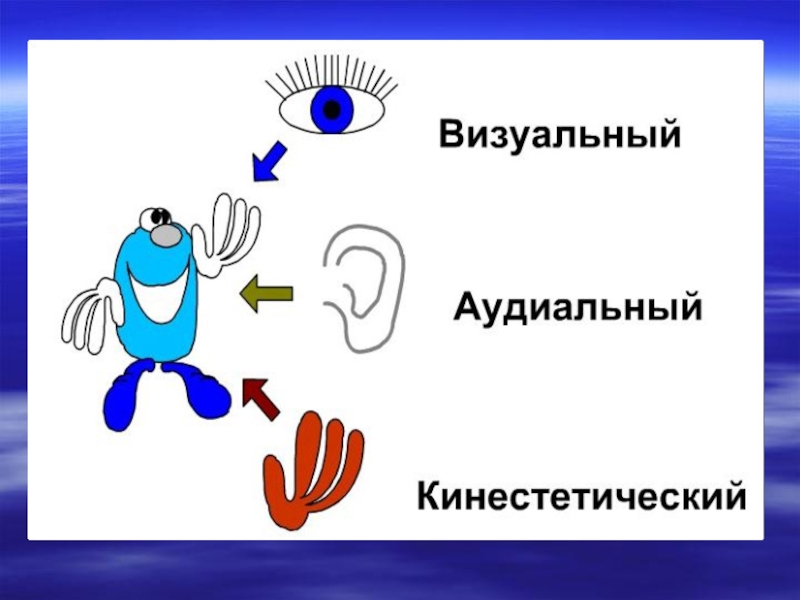 Визуальный

Аудиальный

Кинестетический